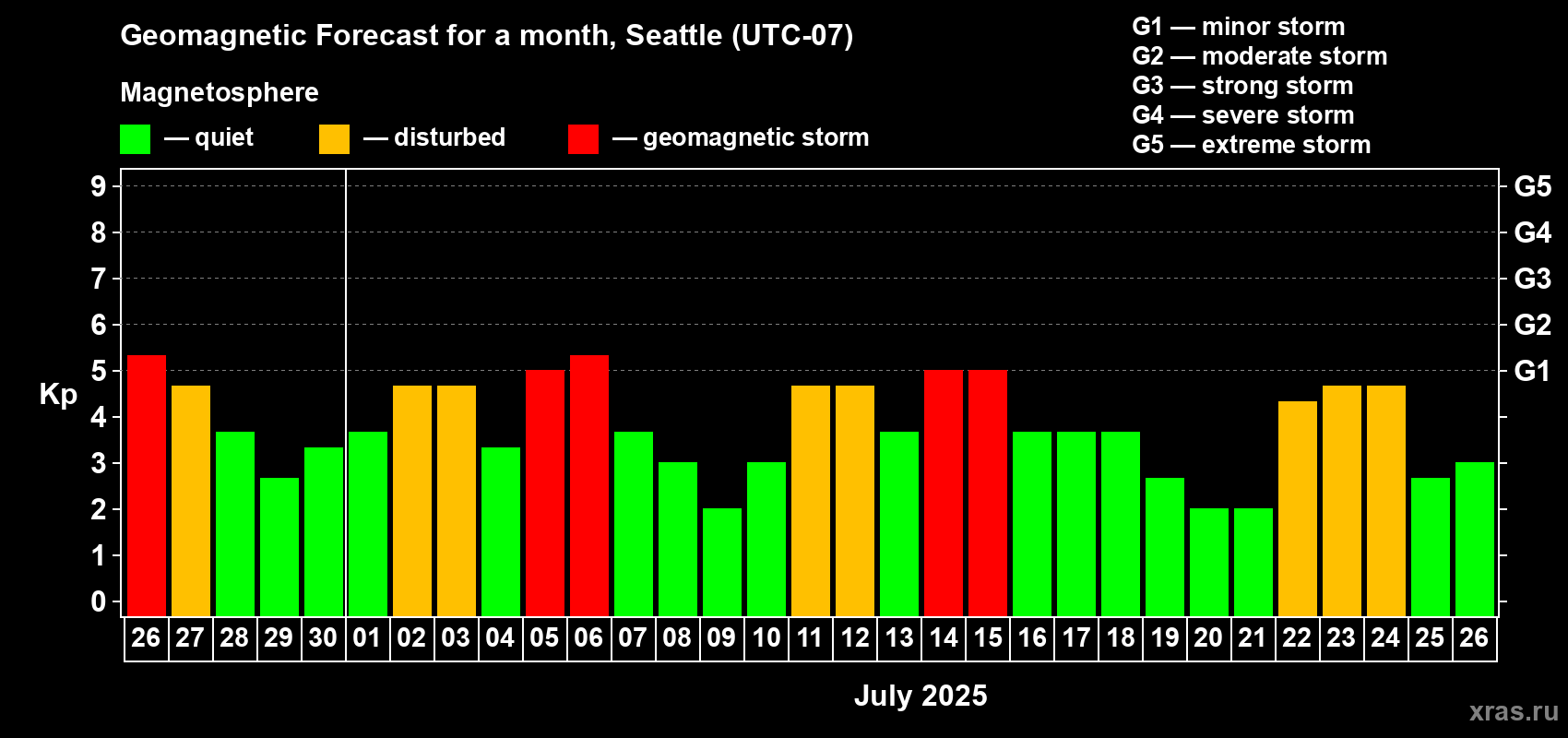 Geomagnetic Forecast for a month, Seattle (UTC-07)

Magnetosphere

— quiet — disturbed — geomagnetic storm

G1 — minor storm
G2 — moderate storm
G3 — strong storm
G4 — severe storm
G5 — extreme storm

Kp

9
8
7
6
5
4
3
2
1
0

G5
G4
G3
G2
G1

26 27 28 29 30 01 02 03 04 05 06 07 08 09 10 11 12 13 14 15 16 17 18 19 20 21 22 23 24 25 26

July 2025

xras.ru